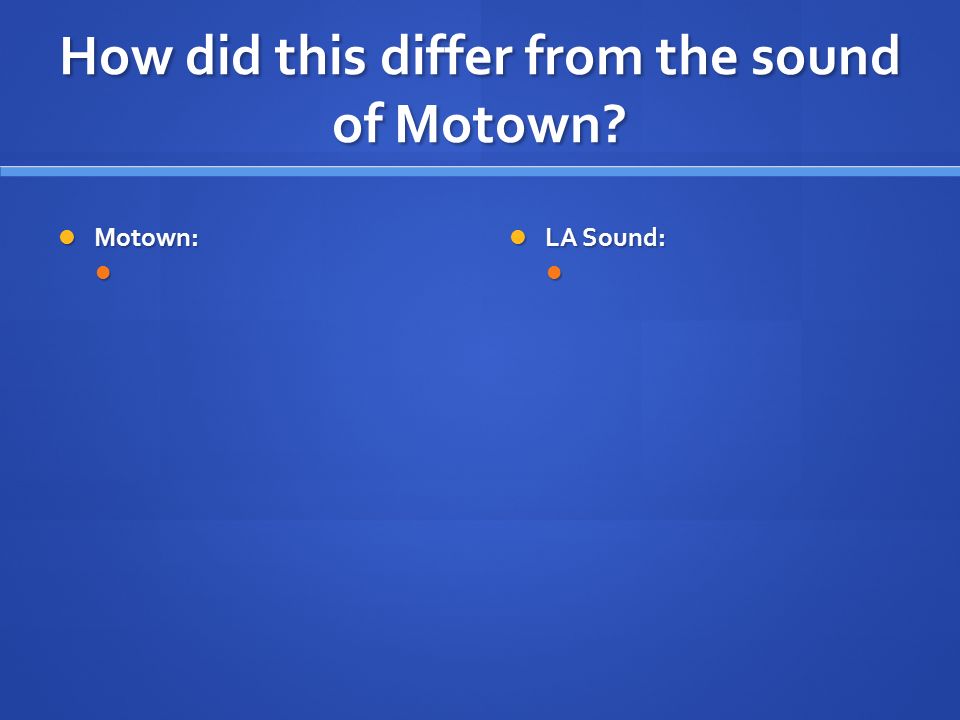 How did this differ from the sound of Motown?

Motown:

LA Sound: